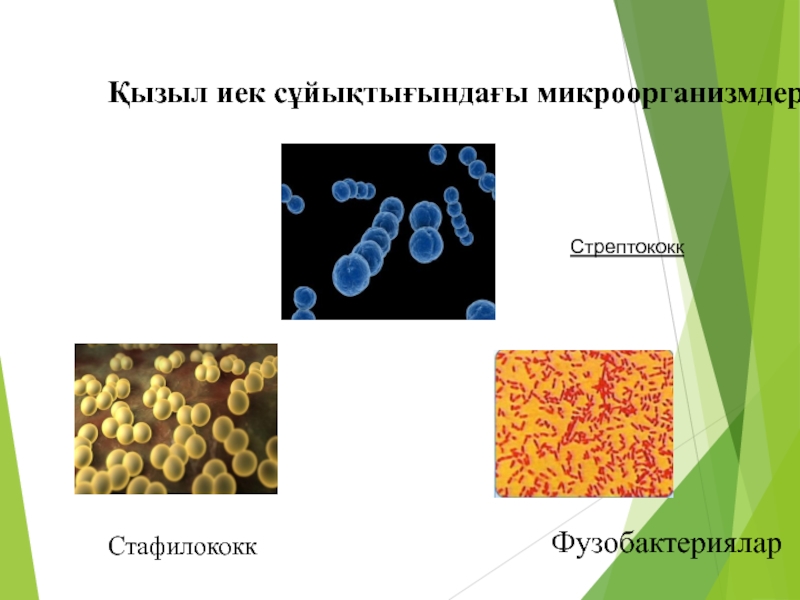 Қызыл иек сұйықтығындағы микроорганизмдер

Стрептококк

Стафилококк

Фузобактериялар